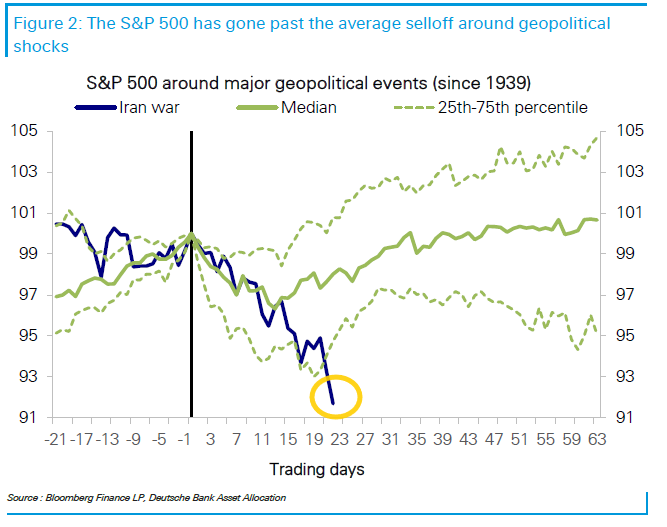 Figure 2: The S&P 500 has gone past the average selloff around geopolitical shocks

S&P 500 around major geopolitical events (since 1939)

Iran war
Median
25th-75th percentile

105
103
101
99
97
95
93
91

105
103
101
99
97
95
93
91

-21 -17 -13 -9 -5 -1 3 7 11 15 19 23 27 31 35 39 43 47 51 55 59 63

Trading days

Source : Bloomberg Finance LP, Deutsche Bank Asset Allocation